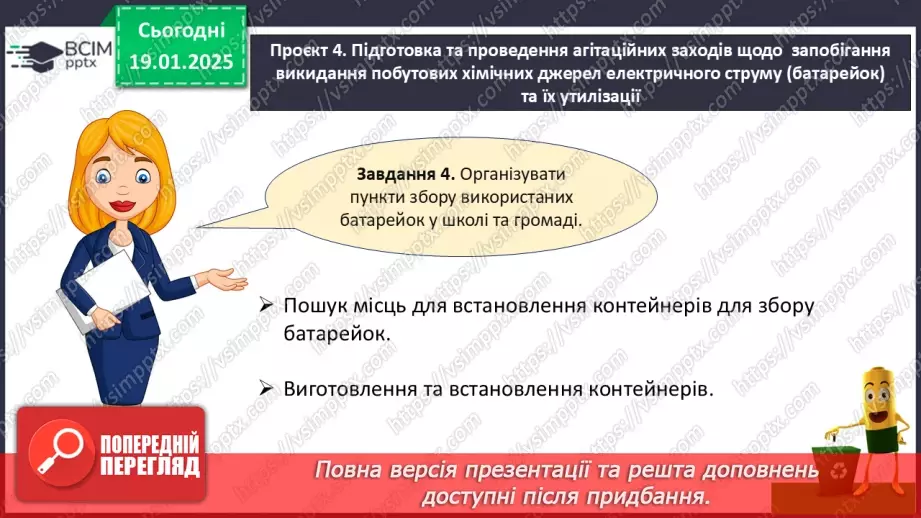 ВСІМ pptx

Сьогодні 19.01.2025

Проєкт 4. Підготовка та проведення агітаційних заходів щодо запобігання викидання побутових хімічних джерел електричного струму (батарейок) та їх утилізації

**Завдання 4.** Організувати пункти збору використаних батарейок у школі та громаді.

➢ Пошук місць для встановлення контейнерів для збору батарейок.

➢ Виготовлення та встановлення контейнерів.

ПОПЕРЕДНІЙ ПЕРЕГЛЯД

Повна версія презентації та решта доповнень доступні після придбання.

https://vsimpptx.com